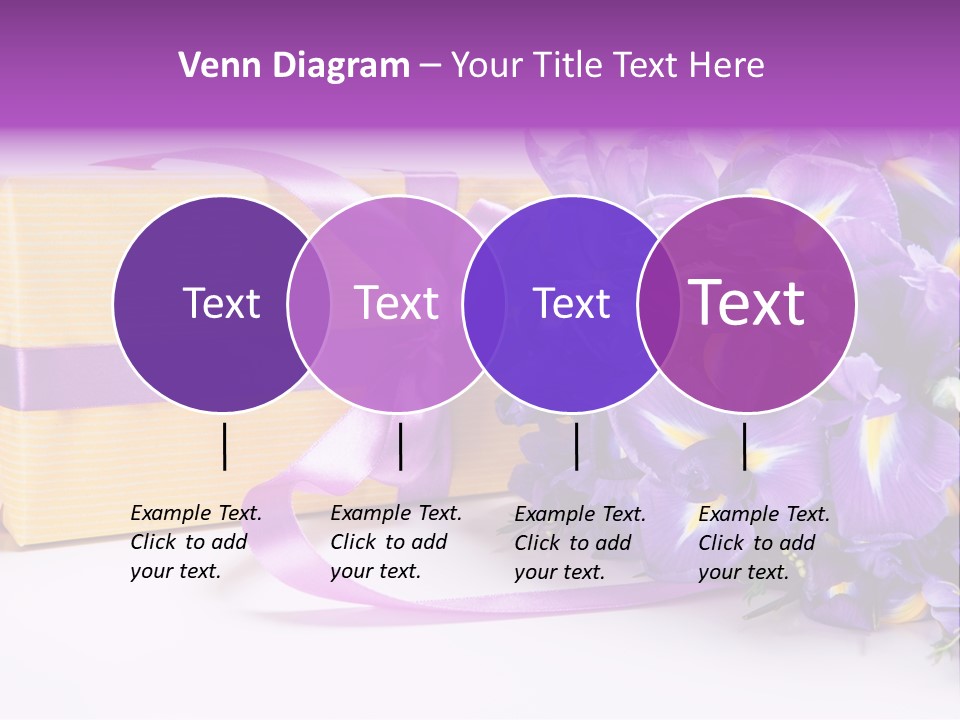 Venn Diagram – Your Title Text Here

Text

Text

Text

Text

Example Text. Click to add your text.

Example Text. Click to add your text.

Example Text. Click to add your text.

Example Text. Click to add your text.